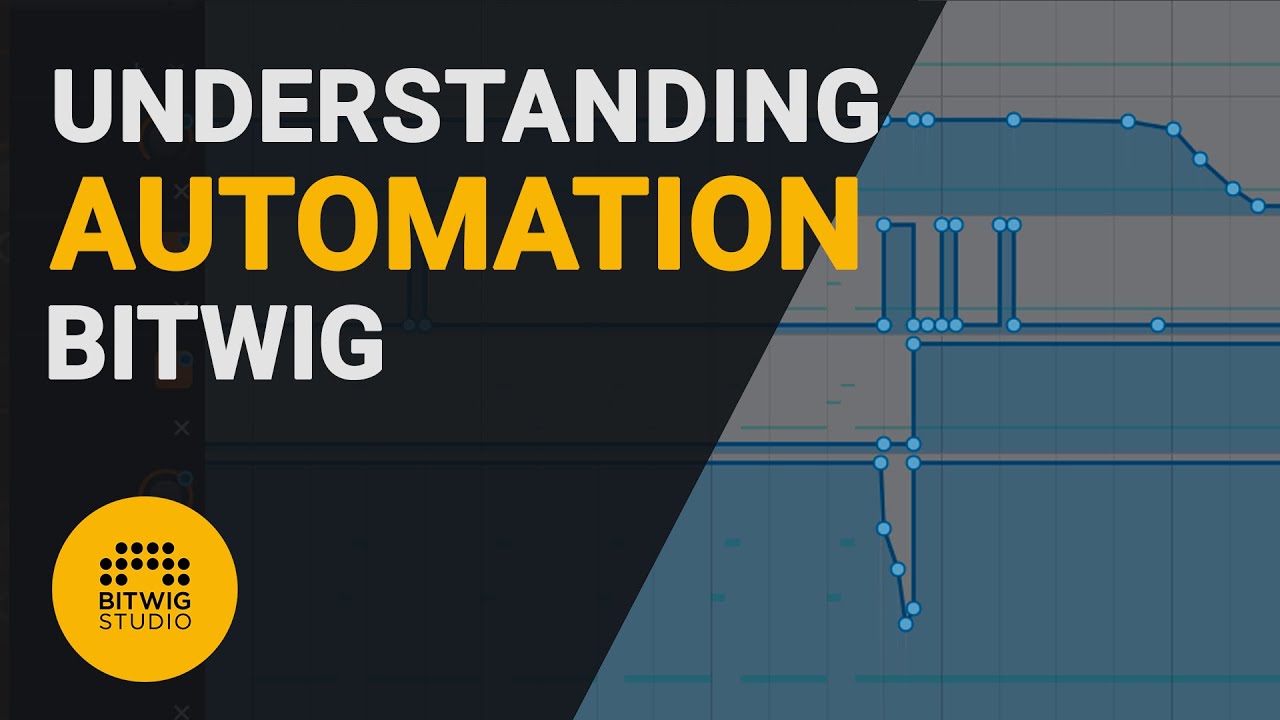 UNDERSTANDING
AUTOMATION
BITWIG

BITWIG
STUDIO